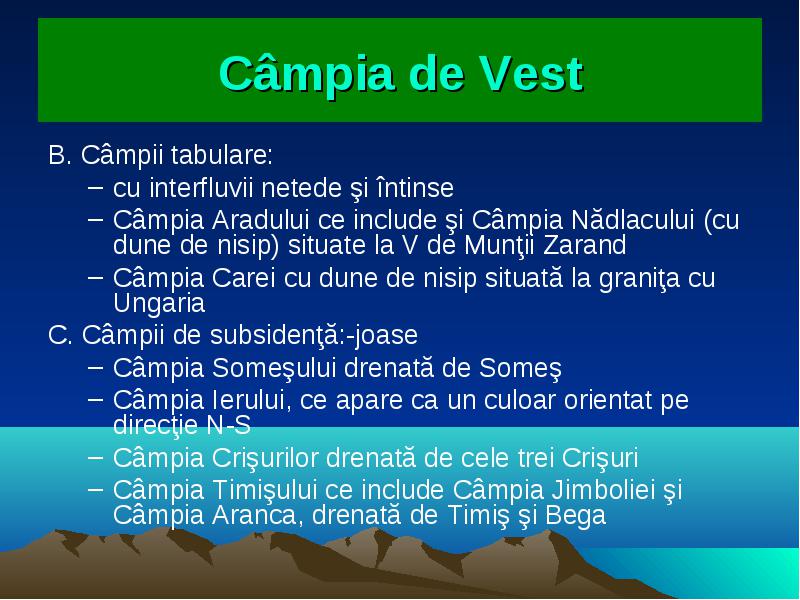 Câmpia de Vest

B. Câmpii tabulare:
– cu interfluvii netede şi întinse
– Câmpia Aradului ce include şi Câmpia Nădlacului (cu dune de nisip) situate la V de Munţii Zarand
– Câmpia Carei cu dune de nisip situată la graniţa cu Ungaria

C. Câmpii de subsidenţă:-joase
– Câmpia Someşului drenată de Someş
– Câmpia Ierului, ce apare ca un culoar orientat pe direcţie N-S
– Câmpia Crişurilor drenată de cele trei Crişuri
– Câmpia Timişului ce include Câmpia Jimboliei şi Câmpia Aranca, drenată de Timiş şi Bega